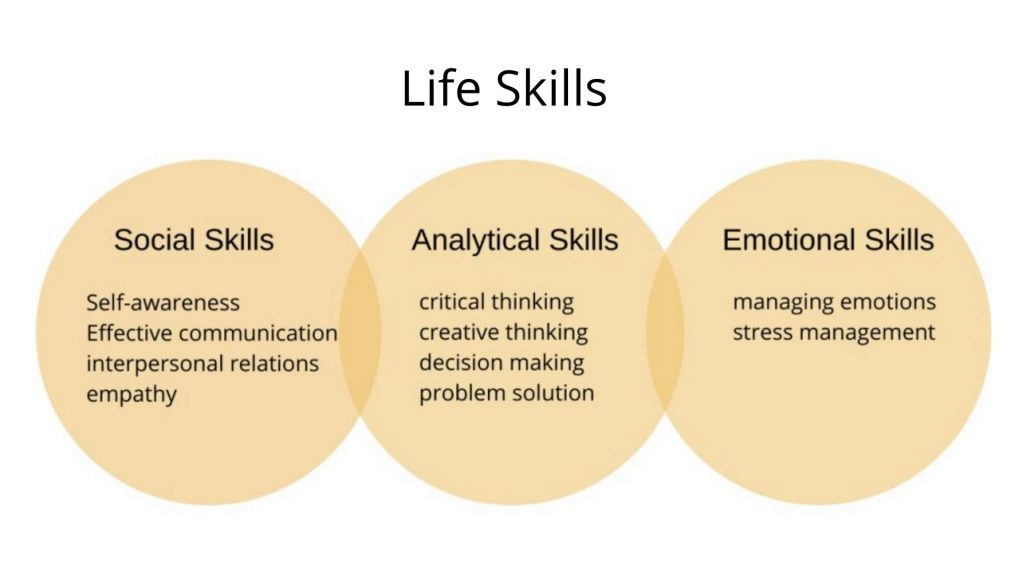 Life Skills

Social Skills

Self-awareness
Effective communication
interpersonal relations
empathy

Analytical Skills

critical thinking
creative thinking
decision making
problem solution

Emotional Skills

managing emotions
stress management